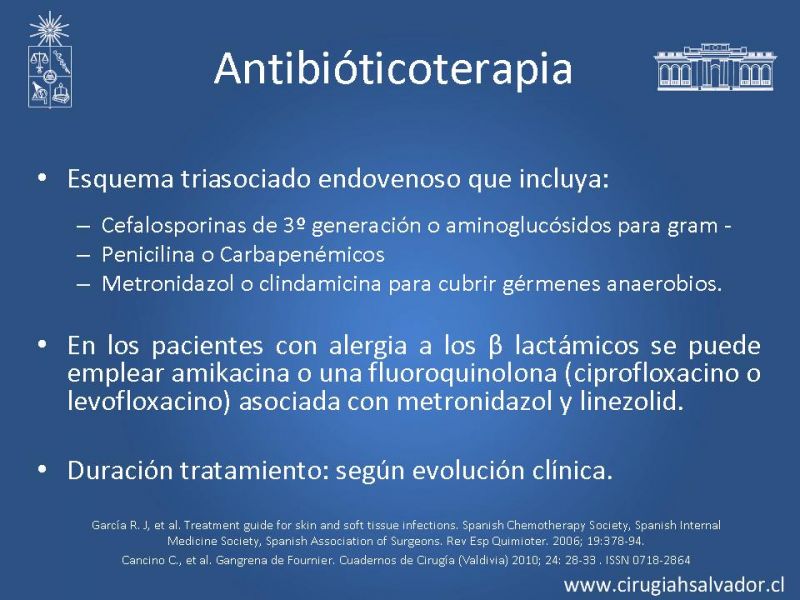 Antibióticoterapia

• Esquema triasociado endovenoso que incluya:

– Cefalosporinas de 3º generación o aminoglucósidos para gram -
– Penicilina o Carbapenémicos
– Metronidazol o clindamicina para cubrir gérmenes anaerobios.

• En los pacientes con alergia a los β lactámicos se puede emplear amikacina o una fluoroquinolona (ciprofloxacino o levofloxacino) asociada con metronidazol y linezolid.

• Duración tratamiento: según evolución clínica.

García R. J, et al. Treatment guide for skin and soft tissue infections. Spanish Chemotherapy Society, Spanish Internal Medicine Society, Spanish Association of Surgeons. Rev Esp Quimioter. 2006; 19:378-94.
Cancino C., et al. Gangrena de Fournier. Cuadernos de Cirugía (Valdivia) 2010; 24: 28-33 . ISSN 0718-2864

www.cirugiahsalvador.cl